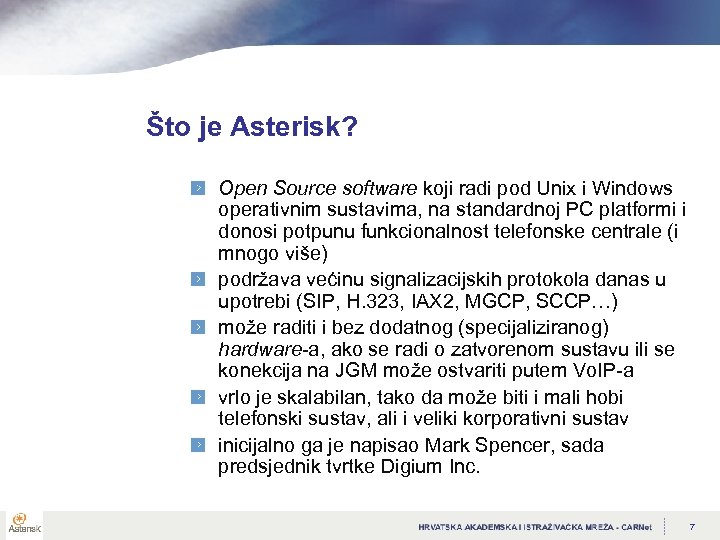 Što je Asterisk?

Open Source software koji radi pod Unix i Windows operativnim sustavima, na standardnoj PC platformi i donosi potpunu funkcionalnost telefonske centrale (i mnogo više)

podržava većinu signalizacijskih protokola danas u upotrebi (SIP, H.323, IAX2, MGCP, SCCP…)

može raditi i bez dodatnog (specijaliziranog) hardware-a, ako se radi o zatvorenom sustavu ili se konekcija na JGM može ostvariti putem VoIP-a

vrlo je skalabilan, tako da može biti i mali hobi telefonski sustav, ali i veliki korporativni sustav

inicijalno ga je napisao Mark Spencer, sada predsjednik tvrtke Digium Inc.

Asterisk

HRVATSKA AKADEMSKA I ISTRAŽIVAČKA MREŽA - CARNet

7